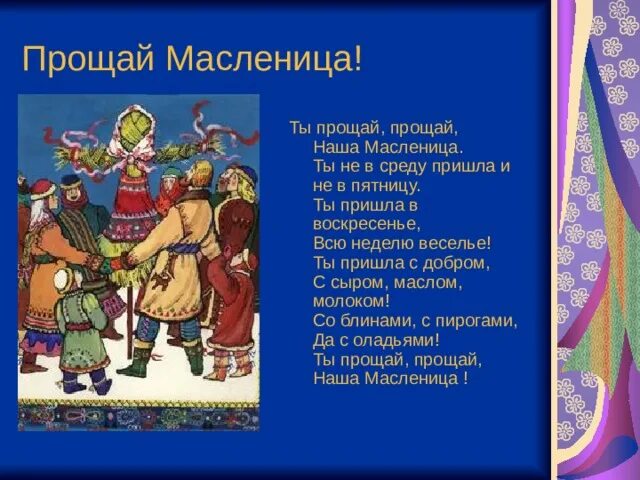 Прощай Масленица!

Ты прощай, прощай,
Наша Масленица.
Ты не в среду пришла и
не в пятницу.
Ты пришла в
воскресенье,
Всю неделю веселье!
Ты пришла с добром,
С сыром, маслом,
молоком!
Со блинами, с пирогами,
Да с оладьями!
Ты прощай, прощай,
Наша Масленица !